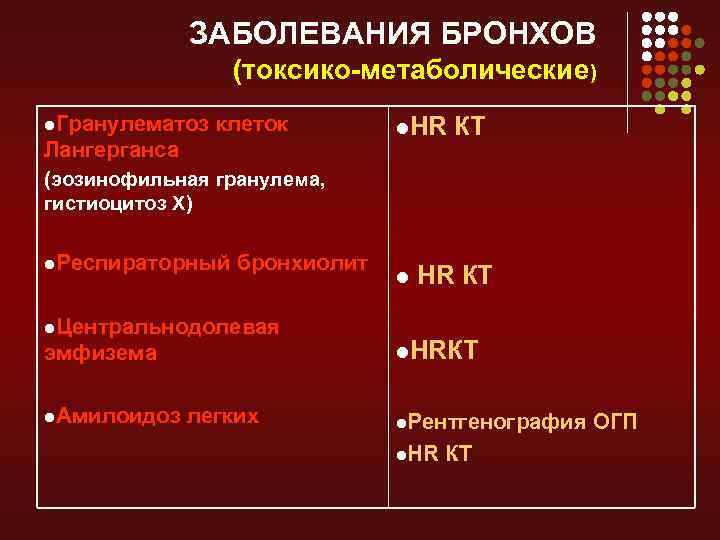 ЗАБОЛЕВАНИЯ БРОНХОВ
(токсико-метаболические)

| | |
|---|---|
| ●Гранулематоз клеток Лангерганса (эозинофильная гранулема, гистиоцитоз Х) | ●HR КТ |
| ●Респираторный бронхиолит | ● HR КТ |
| ●Центральнодолевая эмфизема | ●HRКТ |
| ●Амилоидоз легких | ●Рентгенография ОГП ●HR КТ |